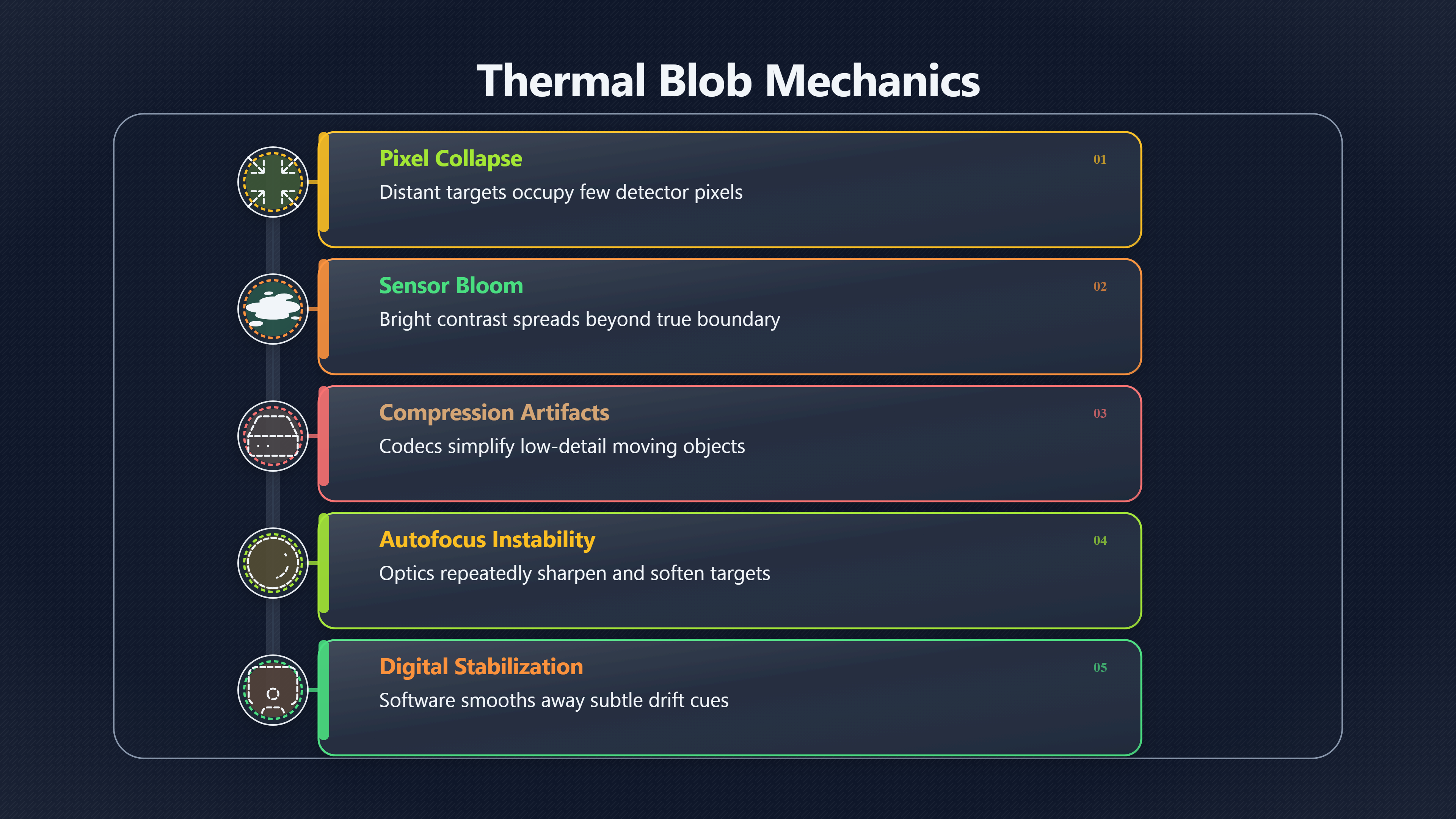 Thermal Blob Mechanics

Pixel Collapse
01
Distant targets occupy few detector pixels

Sensor Bloom
02
Bright contrast spreads beyond true boundary

Compression Artifacts
03
Codecs simplify low-detail moving objects

Autofocus Instability
04
Optics repeatedly sharpen and soften targets

Digital Stabilization
05
Software smooths away subtle drift cues